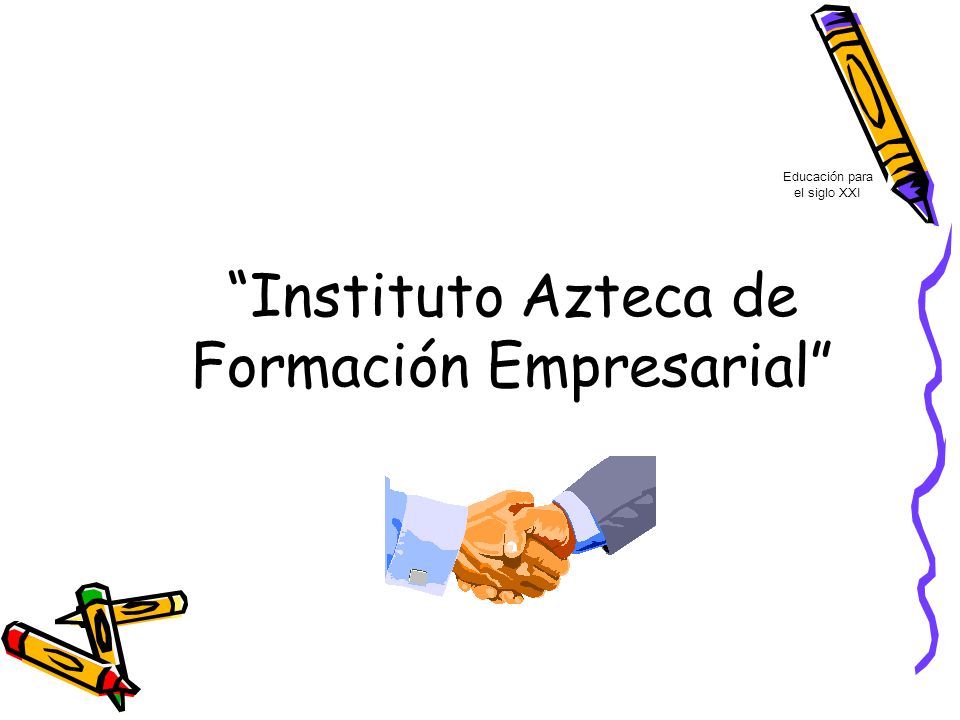 Educación para el siglo XXI

“Instituto Azteca de Formación Empresarial”